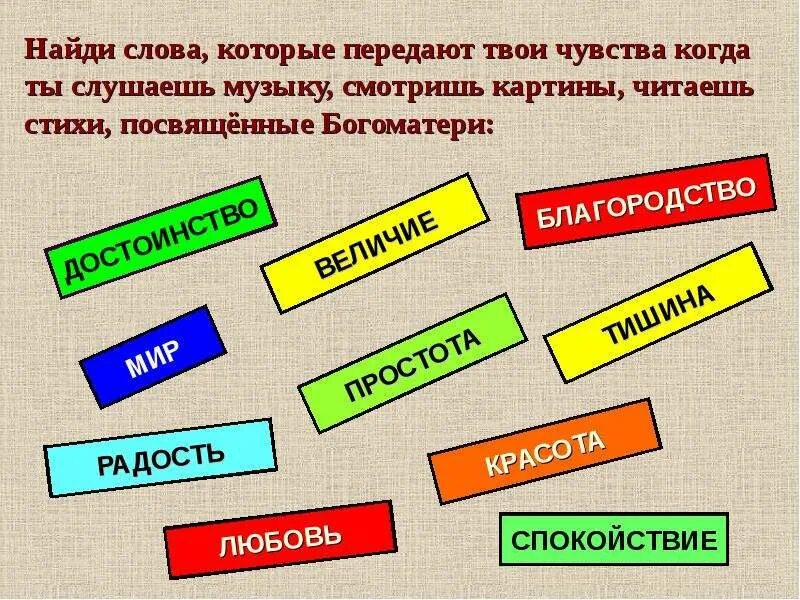 Найди слова, которые передают твои чувства когда ты слушаешь музыку, смотришь картины, читаешь стихи, посвящённые Богоматери:

ДОСТОИНСТВО

ВЕЛИЧИЕ

БЛАГОРОДСТВО

МИР

ПРОСТОТА

ТИШИНА

РАДОСТЬ

КРАСОТА

ЛЮБОВЬ

СПОКОЙСТВИЕ